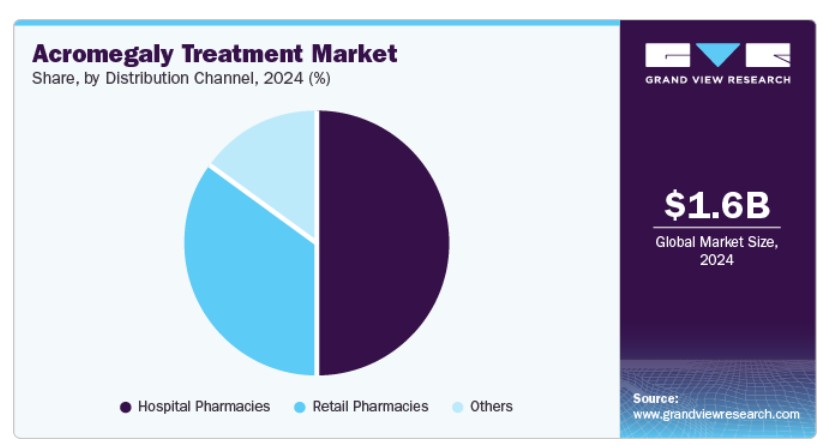 Acromegaly Treatment Market
Share, by Distribution Channel, 2024 (%)

Hospital Pharmacies
Retail Pharmacies
Others

GRAND VIEW RESEARCH

$1.6B
Global Market Size, 2024

Source:
www.grandviewresearch.com